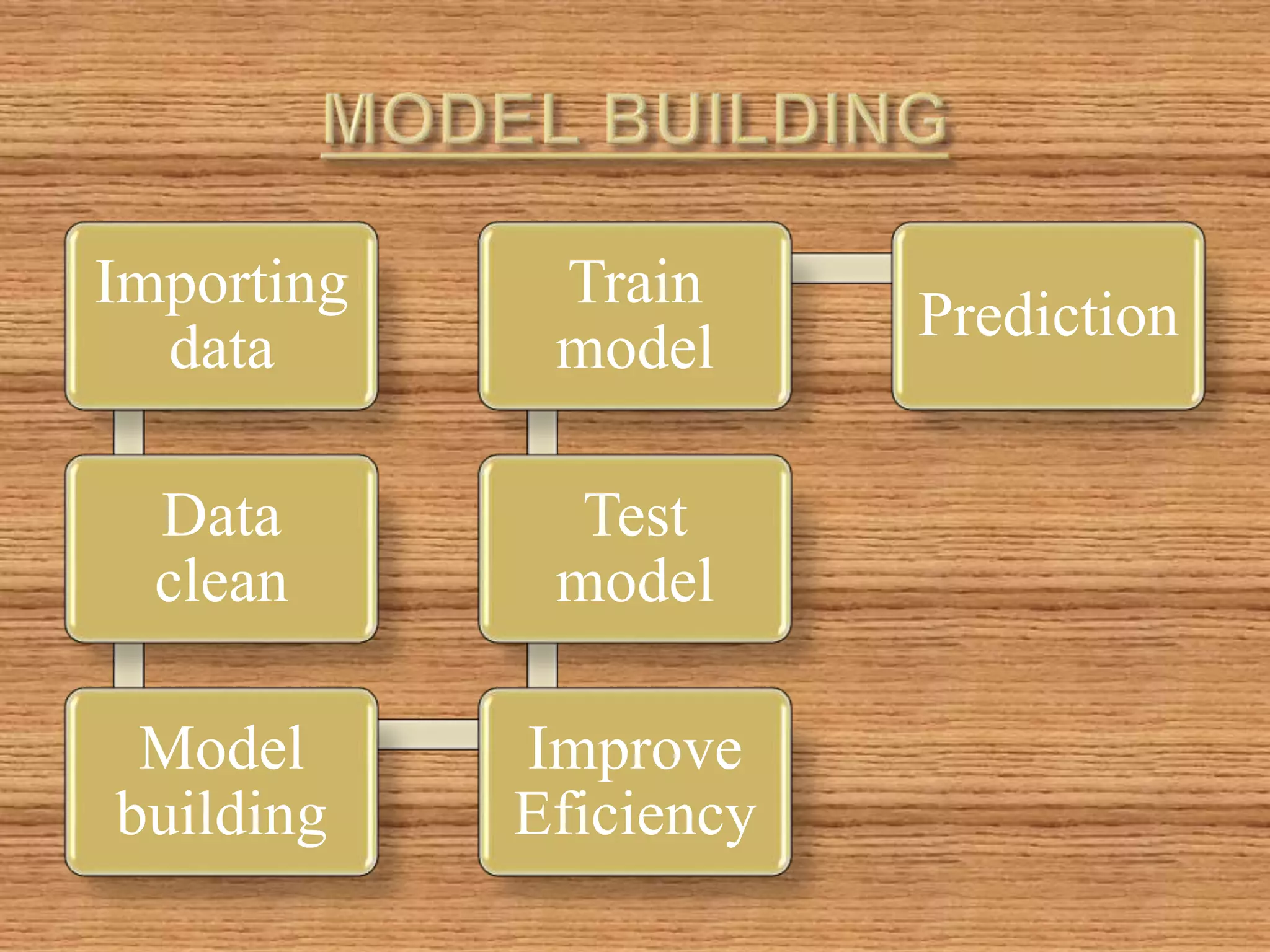 MODEL BUILDING

Importing data

Data clean

Model building

Improve Eficiency

Test model

Train model

Prediction